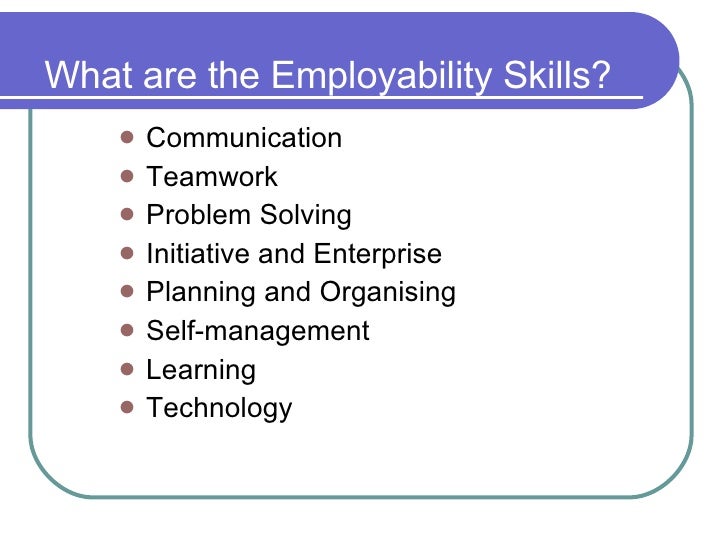 What are the Employability Skills?

- Communication
- Teamwork
- Problem Solving
- Initiative and Enterprise
- Planning and Organising
- Self-management
- Learning
- Technology